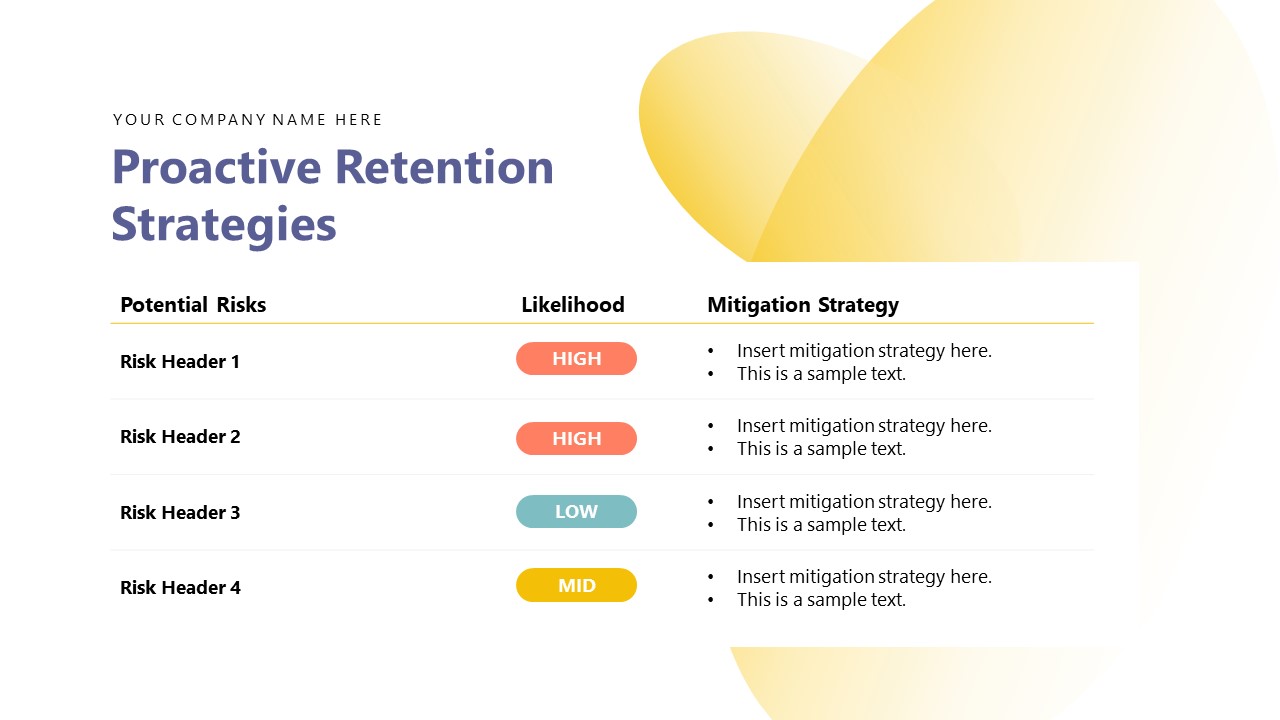 YOUR COMPANY NAME HERE

Proactive Retention Strategies

| Potential Risks | Likelihood | Mitigation Strategy |
|---|---|---|
| Risk Header 1 | HIGH | • Insert mitigation strategy here. • This is a sample text. |
| Risk Header 2 | HIGH | • Insert mitigation strategy here. • This is a sample text. |
| Risk Header 3 | LOW | • Insert mitigation strategy here. • This is a sample text. |
| Risk Header 4 | MID | • Insert mitigation strategy here. • This is a sample text. |